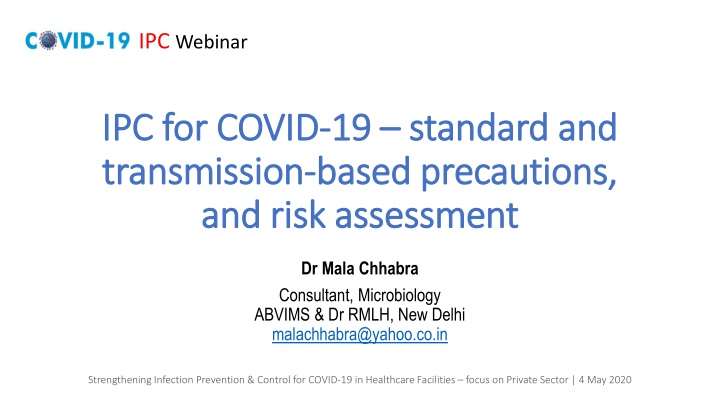 COVID-19 IPC Webinar

IPC for COVID-19 – standard and transmission-based precautions, and risk assessment

Dr Mala Chhabra

Consultant, Microbiology
ABVIMS & Dr RMLH, New Delhi
malachhabra@yahoo.co.in

Strengthening Infection Prevention & Control for COVID-19 in Healthcare Facilities – focus on Private Sector | 4 May 2020